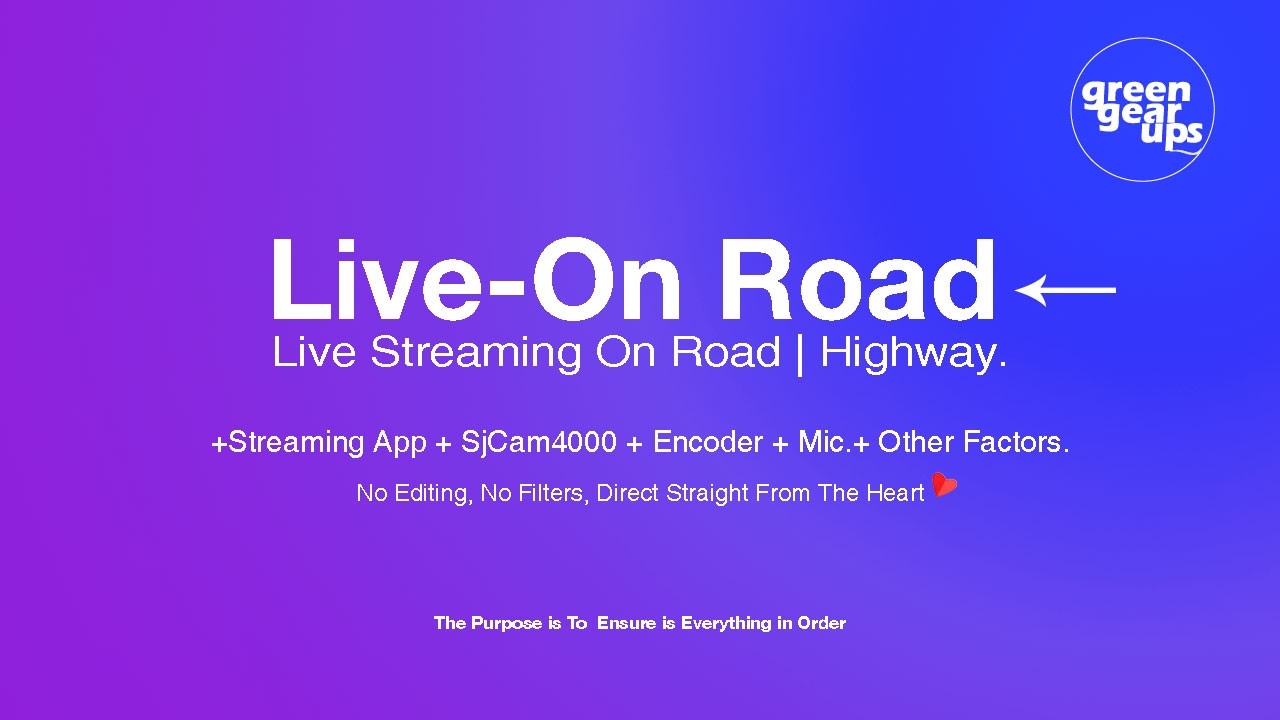 green gear ups

Live-On Road ←

Live Streaming On Road | Highway.

+Streaming App + SjCam4000 + Encoder + Mic.+ Other Factors.

No Editing, No Filters, Direct Straight From The Heart

The Purpose is To Ensure is Everything in Order